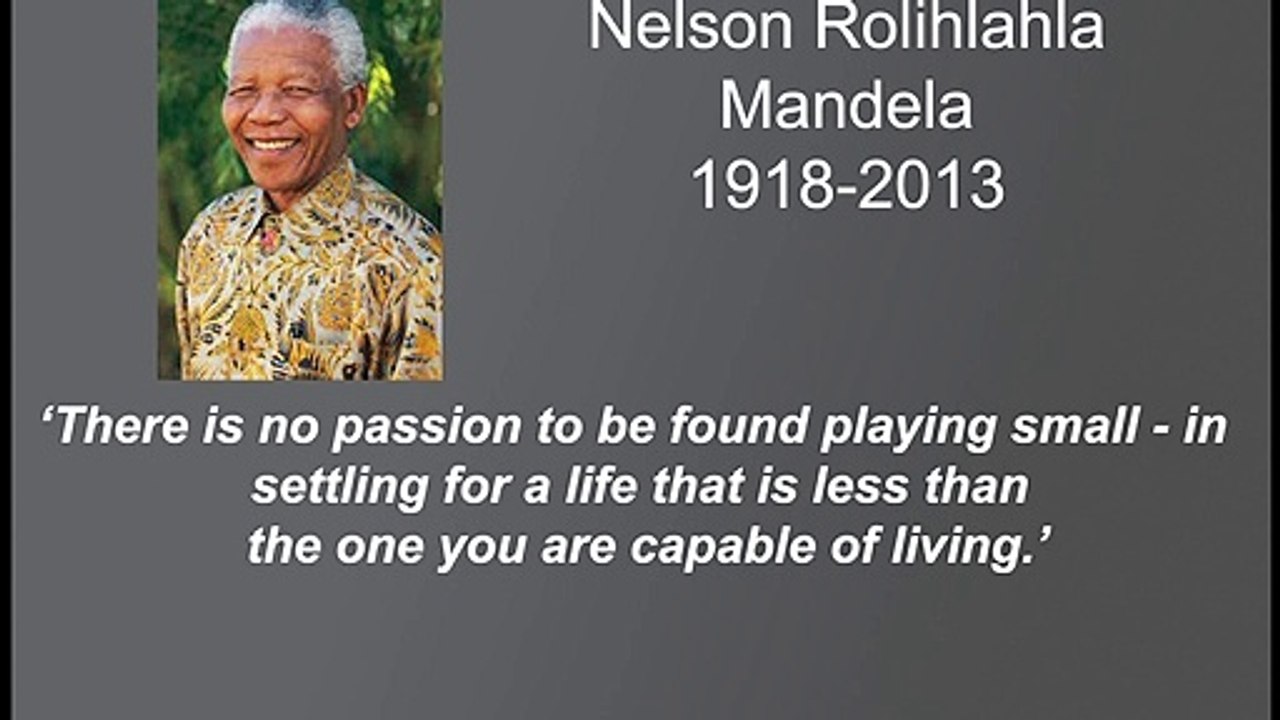 Nelson Rolihlahla Mandela
1918-2013

‘There is no passion to be found playing small - in settling for a life that is less than the one you are capable of living.’